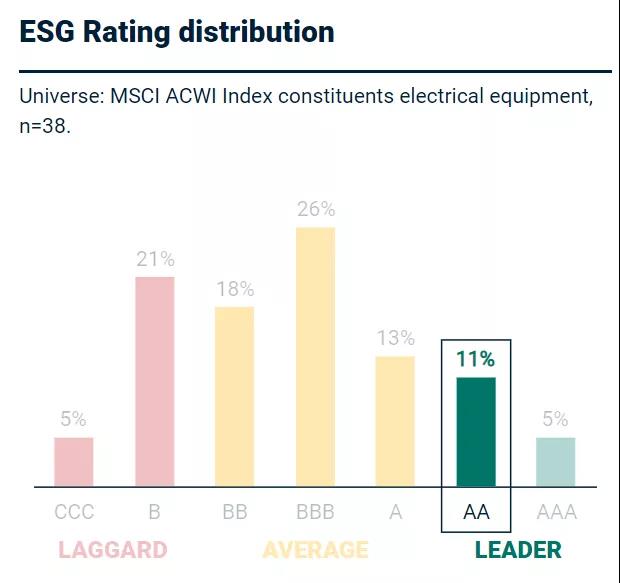 ESG Rating distribution

Universe: MSCI ACWI Index constituents electrical equipment, n=38.

5%
21%
18%
26%
13%
11%
5%

CCC
B
BB
BBB
A
AA
AAA

LAGGARD
AVERAGE
LEADER